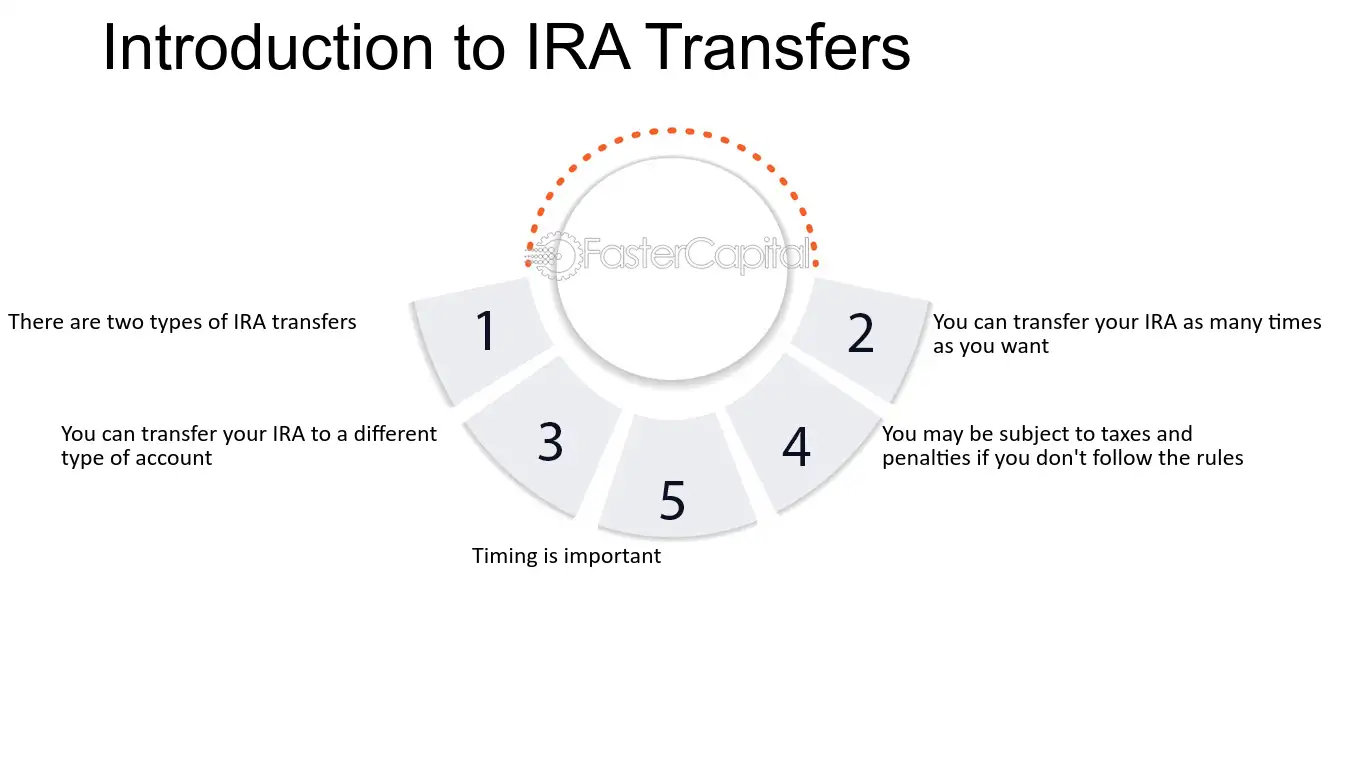 Introduction to IRA Transfers

FasterCapital

1

There are two types of IRA transfers

2

You can transfer your IRA as many times as you want

3

You can transfer your IRA to a different type of account

4

You may be subject to taxes and penalties if you don't follow the rules

5

Timing is important